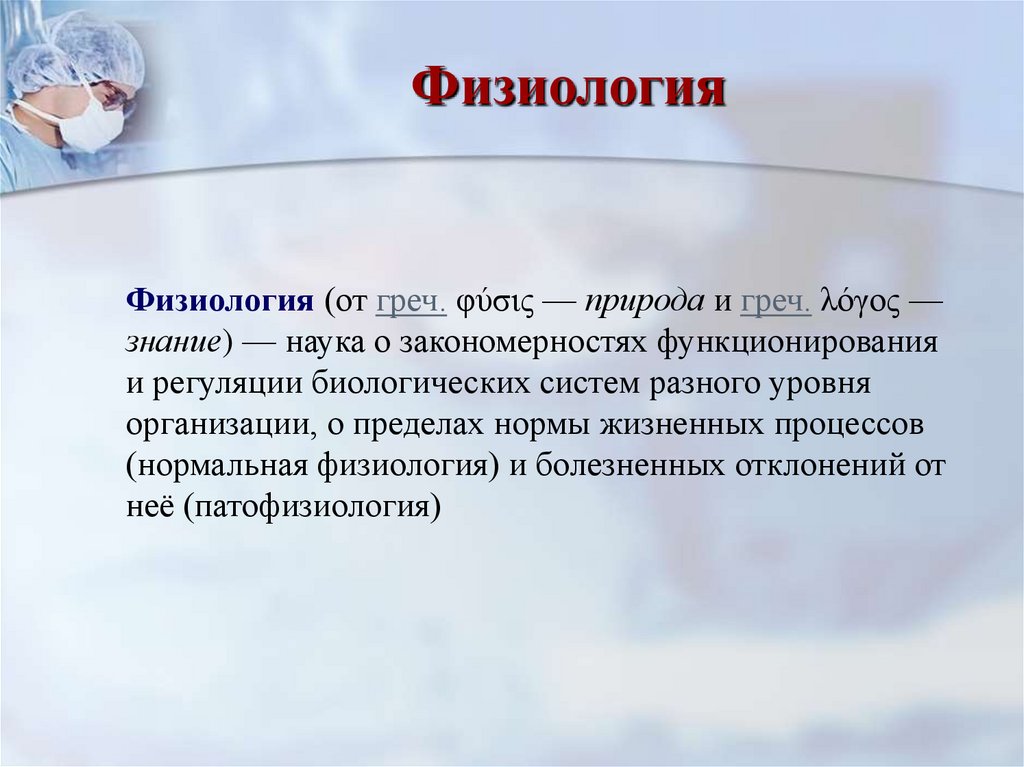 Физиология

Физиология (от греч. φύσις — природа и греч. λόγος — знание) — наука о закономерностях функционирования и регуляции биологических систем разного уровня организации, о пределах нормы жизненных процессов (нормальная физиология) и болезненных отклонений от неё (патофизиология)